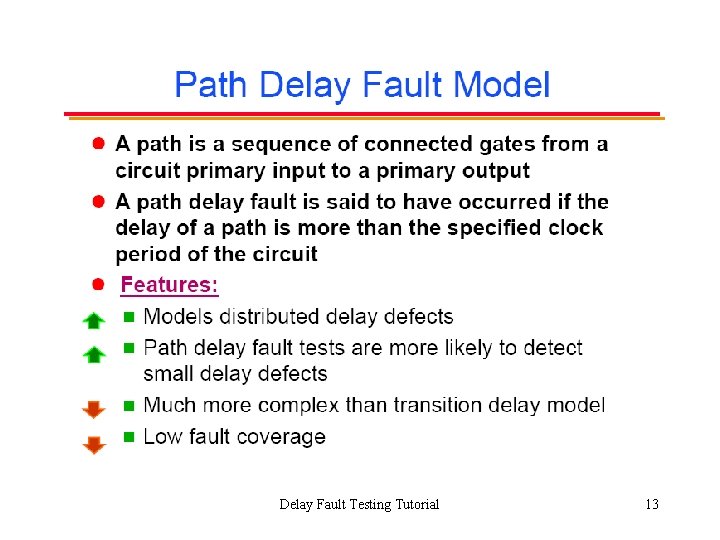 Path Delay Fault Model

A path is a sequence of connected gates from a circuit primary input to a primary output

A path delay fault is said to have occurred if the delay of a path is more than the specified clock period of the circuit

Features:

Models distributed delay defects

Path delay fault tests are more likely to detect small delay defects

Much more complex than transition delay model

Low fault coverage

Delay Fault Testing Tutorial 13